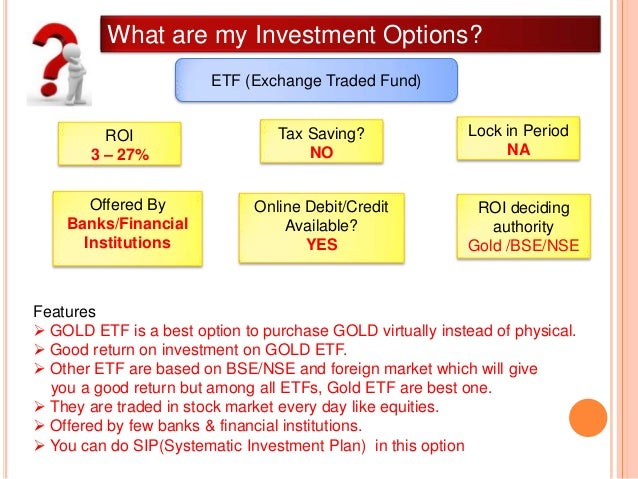 What are my Investment Options?

ETF (Exchange Traded Fund)

ROI
3 – 27%

Tax Saving?
NO

Lock in Period
NA

Offered By
Banks/Financial Institutions

Online Debit/Credit Available?
YES

ROI deciding authority
Gold /BSE/NSE

Features
➢ GOLD ETF is a best option to purchase GOLD virtually instead of physical.
➢ Good return on investment on GOLD ETF.
➢ Other ETF are based on BSE/NSE and foreign market which will give you a good return but among all ETFs, Gold ETF are best one.
➢ They are traded in stock market every day like equities.
➢ Offered by few banks & financial institutions.
➢ You can do SIP(Systematic Investment Plan) in this option